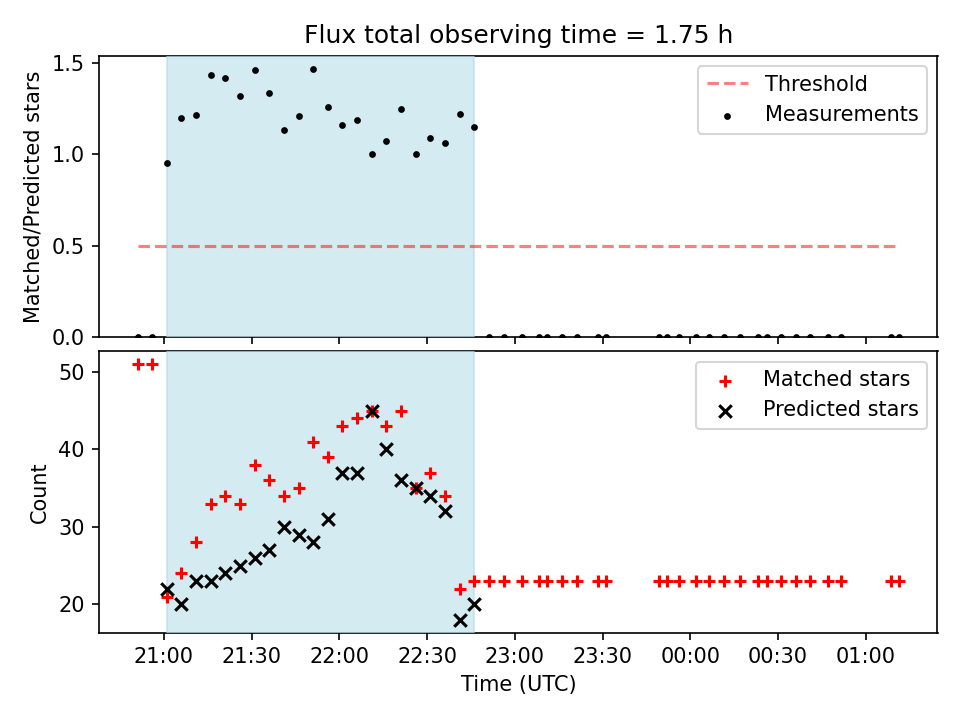 Flux total observing time = 1.75 h

Matched/Predicted stars

1.5
1.0
0.5
0.0

Threshold
Measurements

Count

50
40
30
20

Matched stars
Predicted stars

21:00
21:30
22:00
22:30
23:00
23:30
00:00
00:30
01:00

Time (UTC)